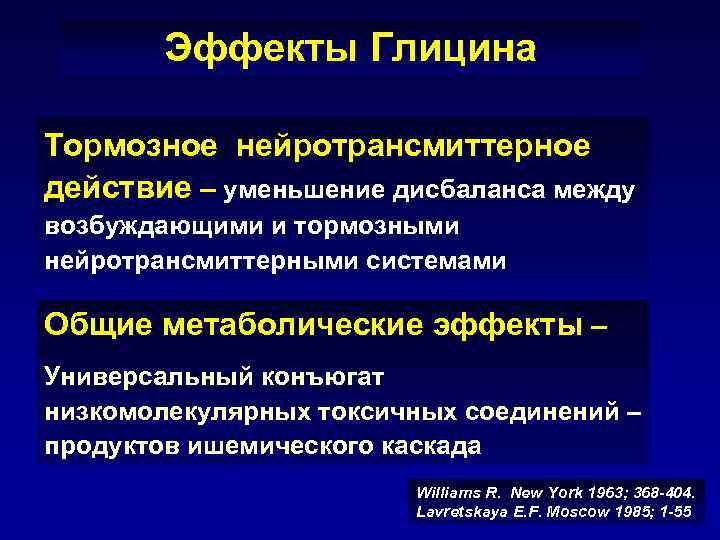 Эффекты Глицина

Тормозное нейротрансмиттерное действие – уменьшение дисбаланса между возбуждающими и тормозными нейротрансмиттерными системами

Общие метаболические эффекты –

Универсальный конъюгат низкомолекулярных токсичных соединений – продуктов ишемического каскада

Williams R. New York 1963; 368-404.
Lavretskaya E.F. Moscow 1985; 1-55